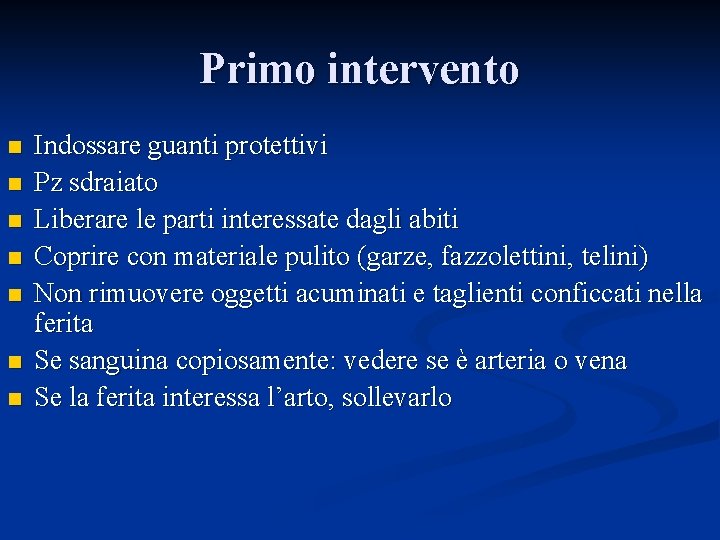 Primo intervento

- Indossare guanti protettivi
- Pz sdraiato
- Liberare le parti interessate dagli abiti
- Coprire con materiale pulito (garze, fazzolettini, telini)
- Non rimuovere oggetti acuminati e taglienti conficcati nella ferita
- Se sanguina copiosamente: vedere se è arteria o vena
- Se la ferita interessa l’arto, sollevarlo